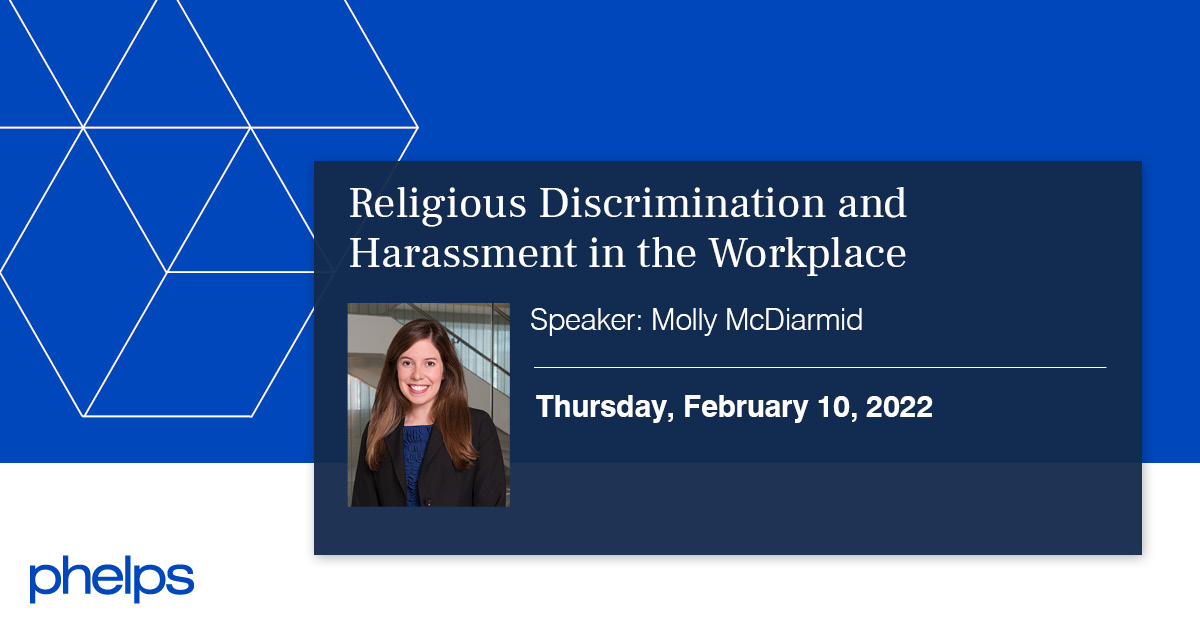 Religious Discrimination and Harassment in the Workplace

Speaker: Molly McDiarmid

Thursday, February 10, 2022

phelps